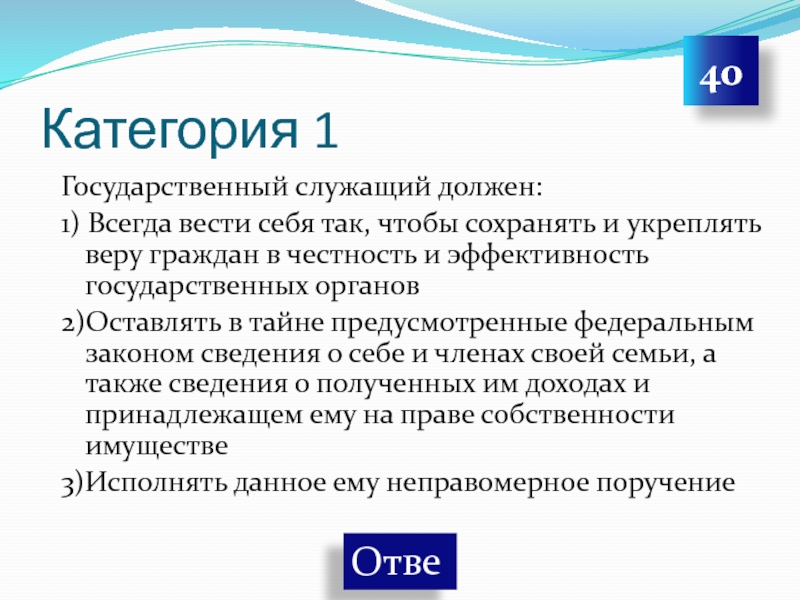 40

Категория 1

Государственный служащий должен:

1) Всегда вести себя так, чтобы сохранять и укреплять веру граждан в честность и эффективность государственных органов

2)Оставлять в тайне предусмотренные федеральным законом сведения о себе и членах своей семьи, а также сведения о полученных им доходах и принадлежащем ему на праве собственности имуществе

3)Исполнять данное ему неправомерное поручение

Отве